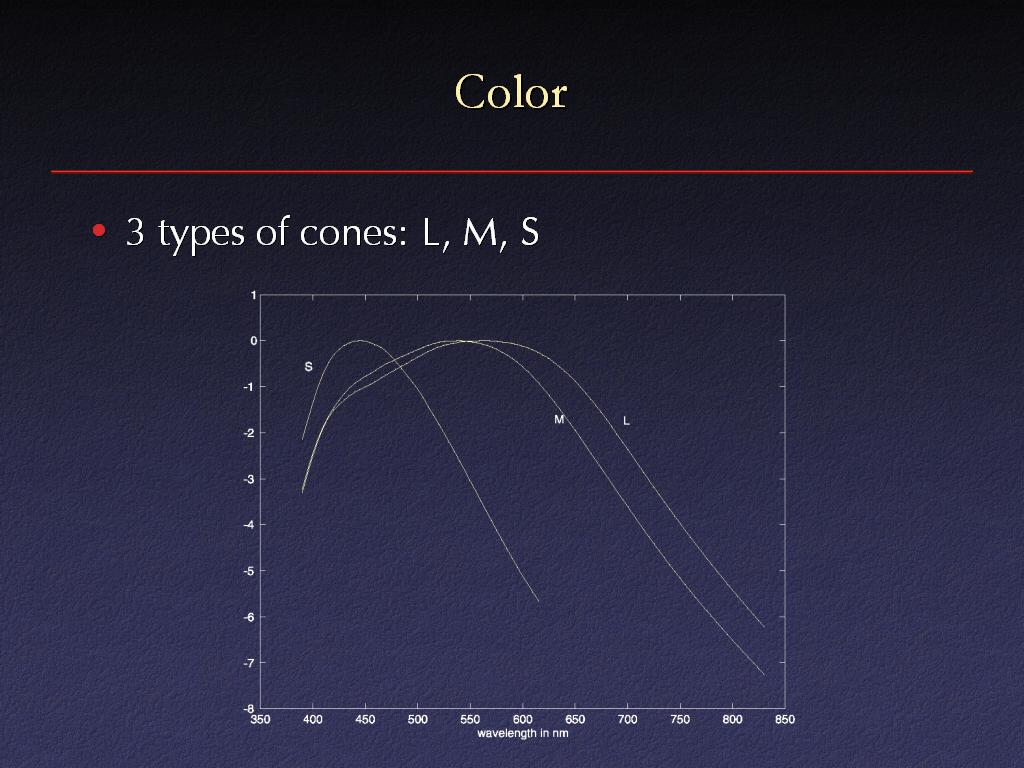 Color

• 3 types of cones: L, M, S

1
0
-1
-2
-3
-4
-5
-6
-7
-8
S
M
L
350 400 450 500 550 600 650 700 750 800 850
wavelength in nm